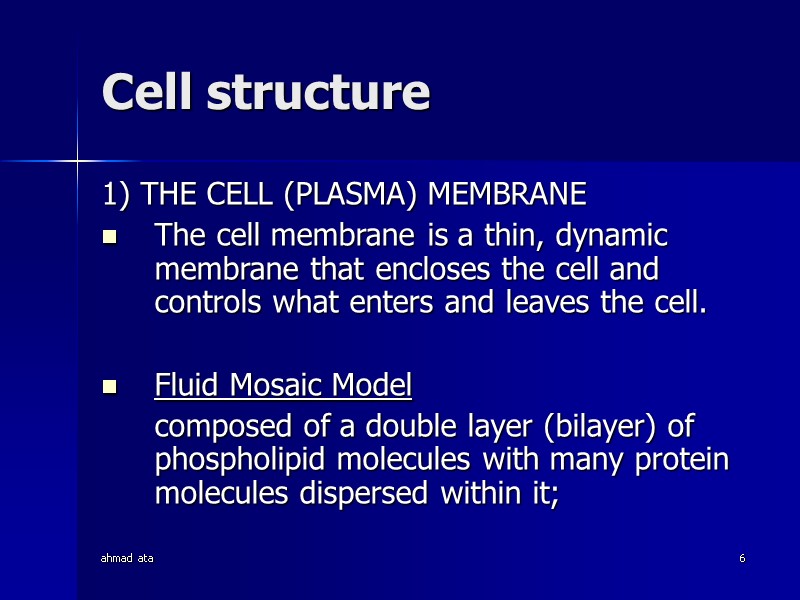 Cell structure

1) THE CELL (PLASMA) MEMBRANE

- The cell membrane is a thin, dynamic membrane that encloses the cell and controls what enters and leaves the cell.

- Fluid Mosaic Model

composed of a double layer (bilayer) of phospholipid molecules with many protein molecules dispersed within it;

ahmad ata

6